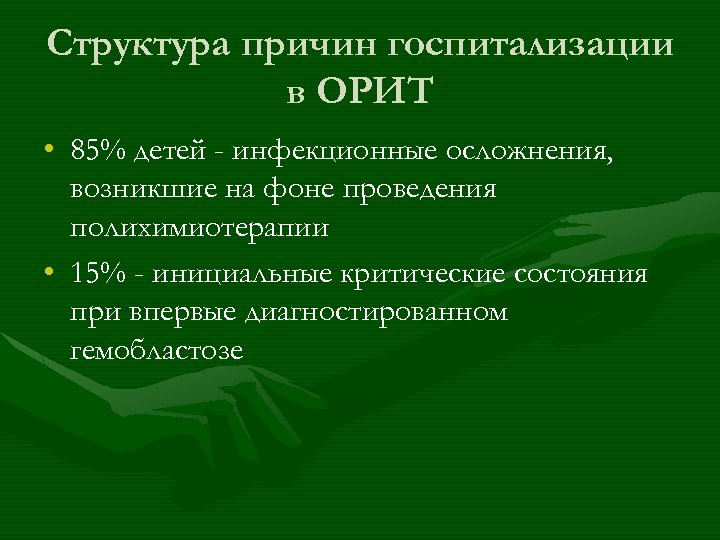 Структура причин госпитализации в ОРИТ

• 85% детей - инфекционные осложнения, возникшие на фоне проведения полихимиотерапии

• 15% - инициальные критические состояния при впервые диагностированном гемобластозе